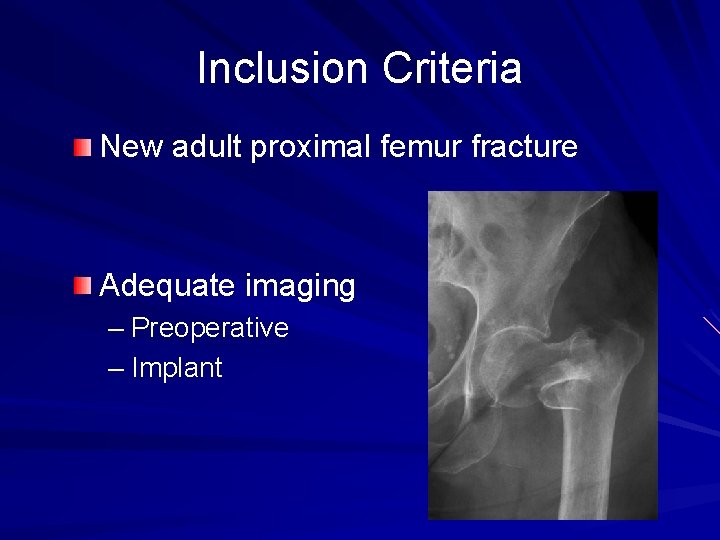 Inclusion Criteria

New adult proximal femur fracture

Adequate imaging
– Preoperative
– Implant